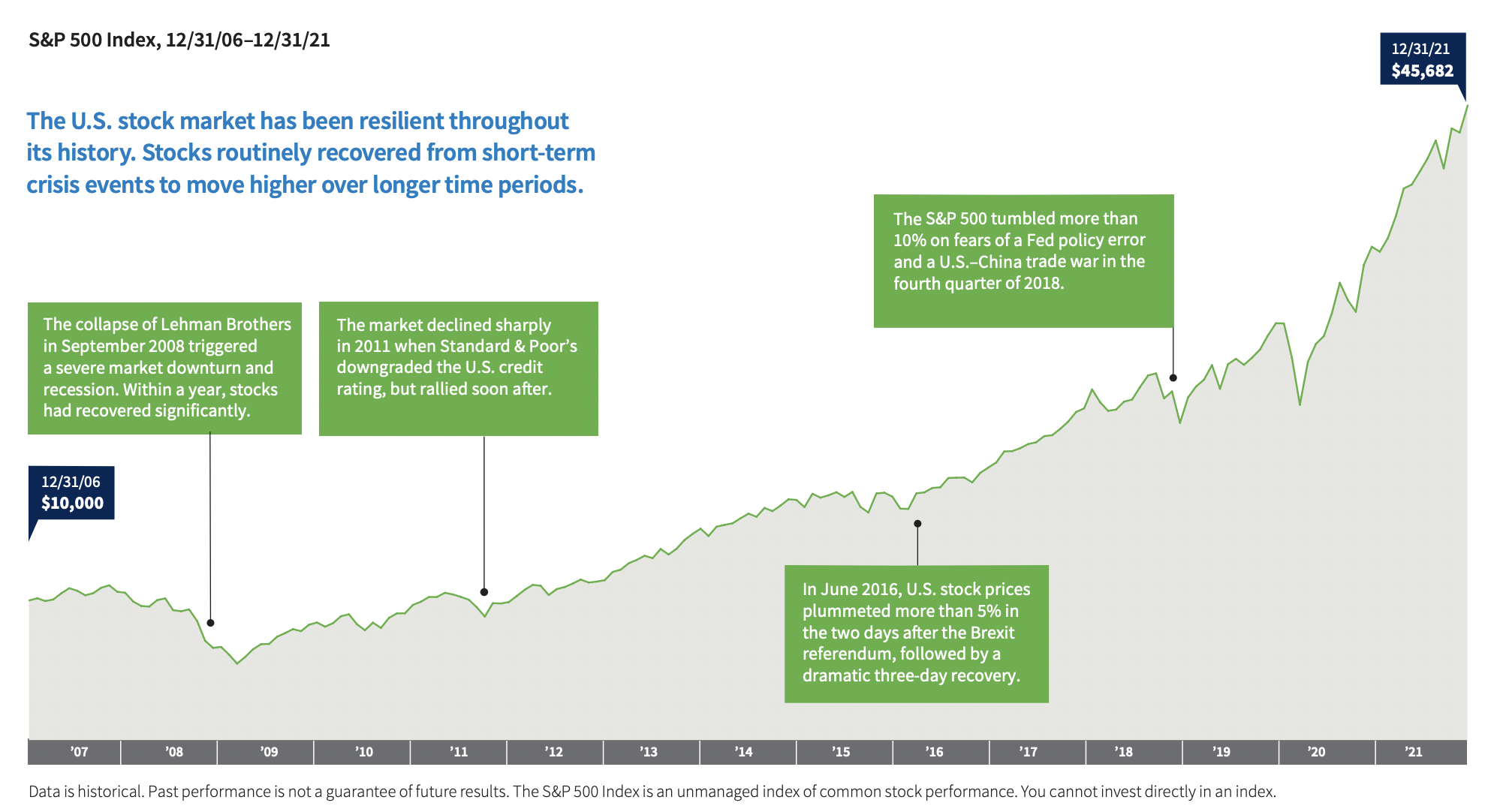 S&P 500 Index, 12/31/06–12/31/21

12/31/21
$45,682

The U.S. stock market has been resilient throughout its history. Stocks routinely recovered from short-term crisis events to move higher over longer time periods.

The S&P 500 tumbled more than 10% on fears of a Fed policy error and a U.S.–China trade war in the fourth quarter of 2018.

The collapse of Lehman Brothers in September 2008 triggered a severe market downturn and recession. Within a year, stocks had recovered significantly.

The market declined sharply in 2011 when Standard & Poor's downgraded the U.S. credit rating, but rallied soon after.

12/31/06
$10,000

In June 2016, U.S. stock prices plummeted more than 5% in the two days after the Brexit referendum, followed by a dramatic three-day recovery.

'07 '08 '09 '10 '11 '12 '13 '14 '15 '16 '17 '18 '19 '20 '21

Data is historical. Past performance is not a guarantee of future results. The S&P 500 Index is an unmanaged index of common stock performance. You cannot invest directly in an index.